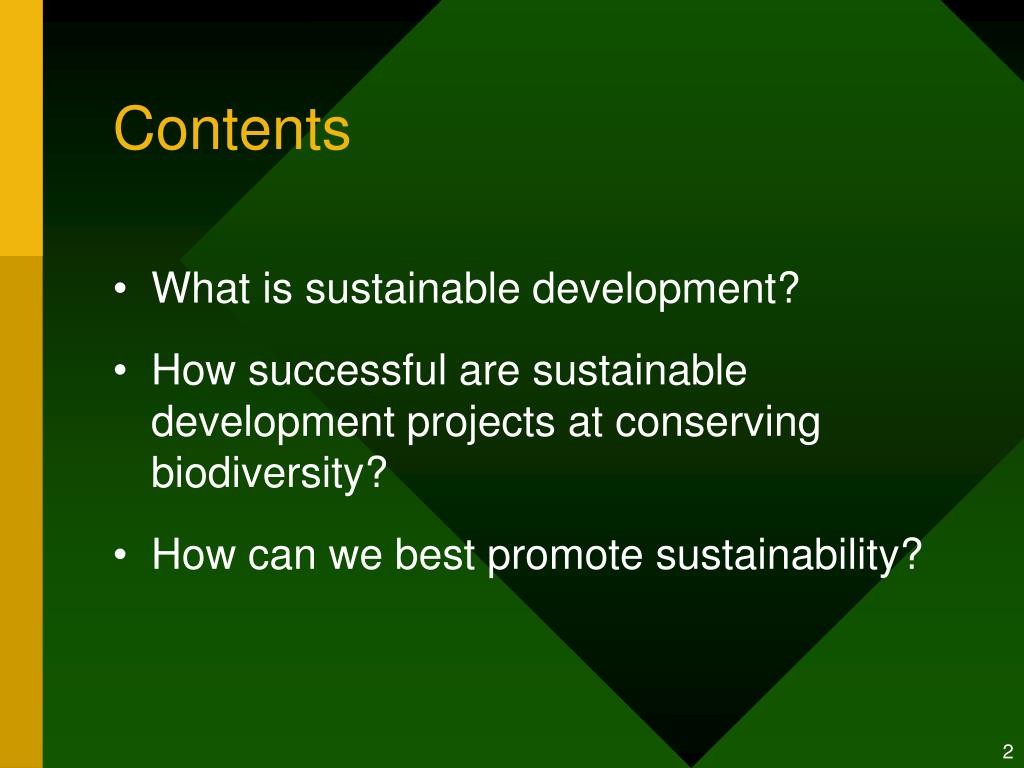 Contents

• What is sustainable development?

• How successful are sustainable development projects at conserving biodiversity?

• How can we best promote sustainability?

2